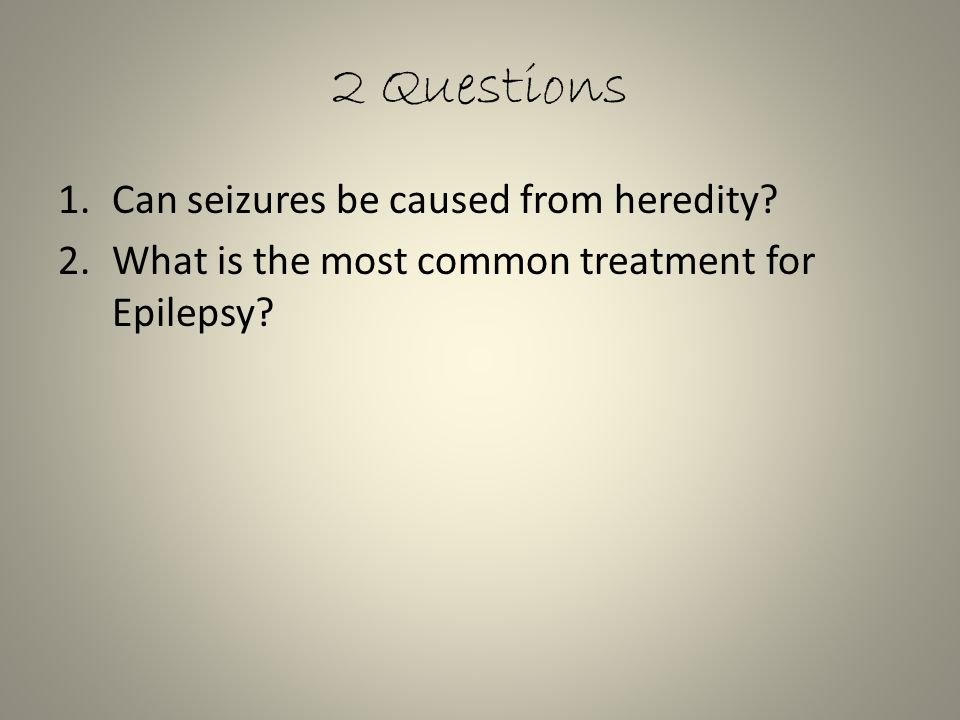 2 Questions

1. Can seizures be caused from heredity?
2. What is the most common treatment for Epilepsy?